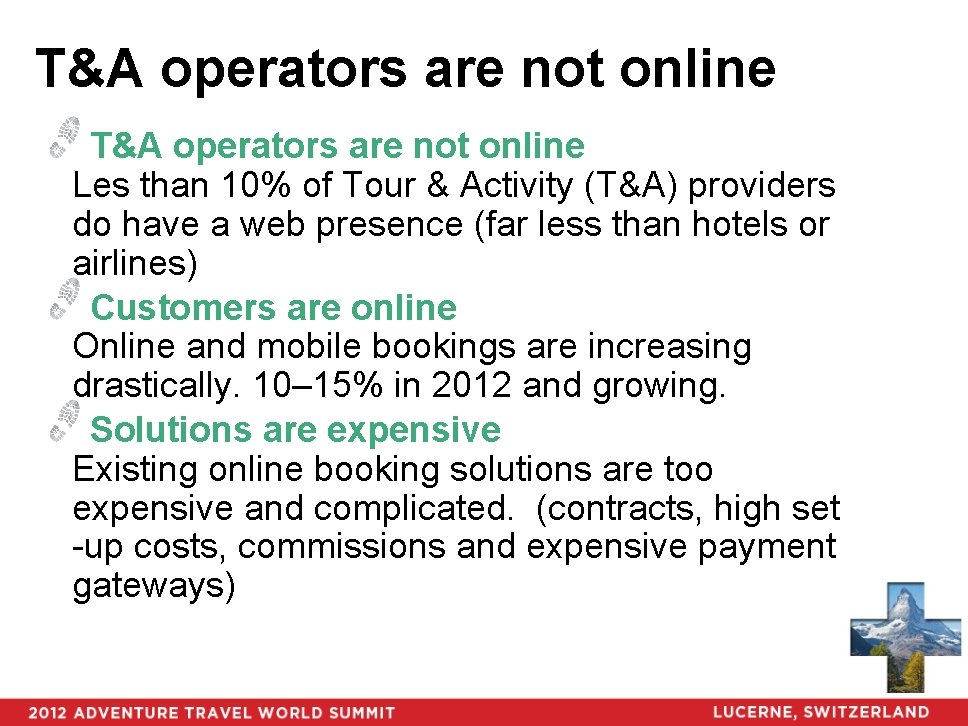 T&A operators are not online

T&A operators are not online
Les than 10% of Tour & Activity (T&A) providers do have a web presence (far less than hotels or airlines)

Customers are online
Online and mobile bookings are increasing drastically. 10–15% in 2012 and growing.

Solutions are expensive
Existing online booking solutions are too expensive and complicated. (contracts, high set -up costs, commissions and expensive payment gateways)

2012 ADVENTURE TRAVEL WORLD SUMMIT LUCERNE, SWITZERLAND